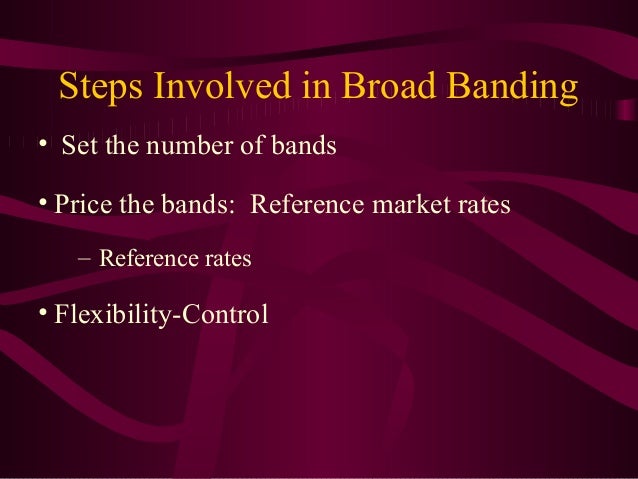 Steps Involved in Broad Banding

• Set the number of bands

• Price the bands: Reference market rates

– Reference rates

• Flexibility-Control